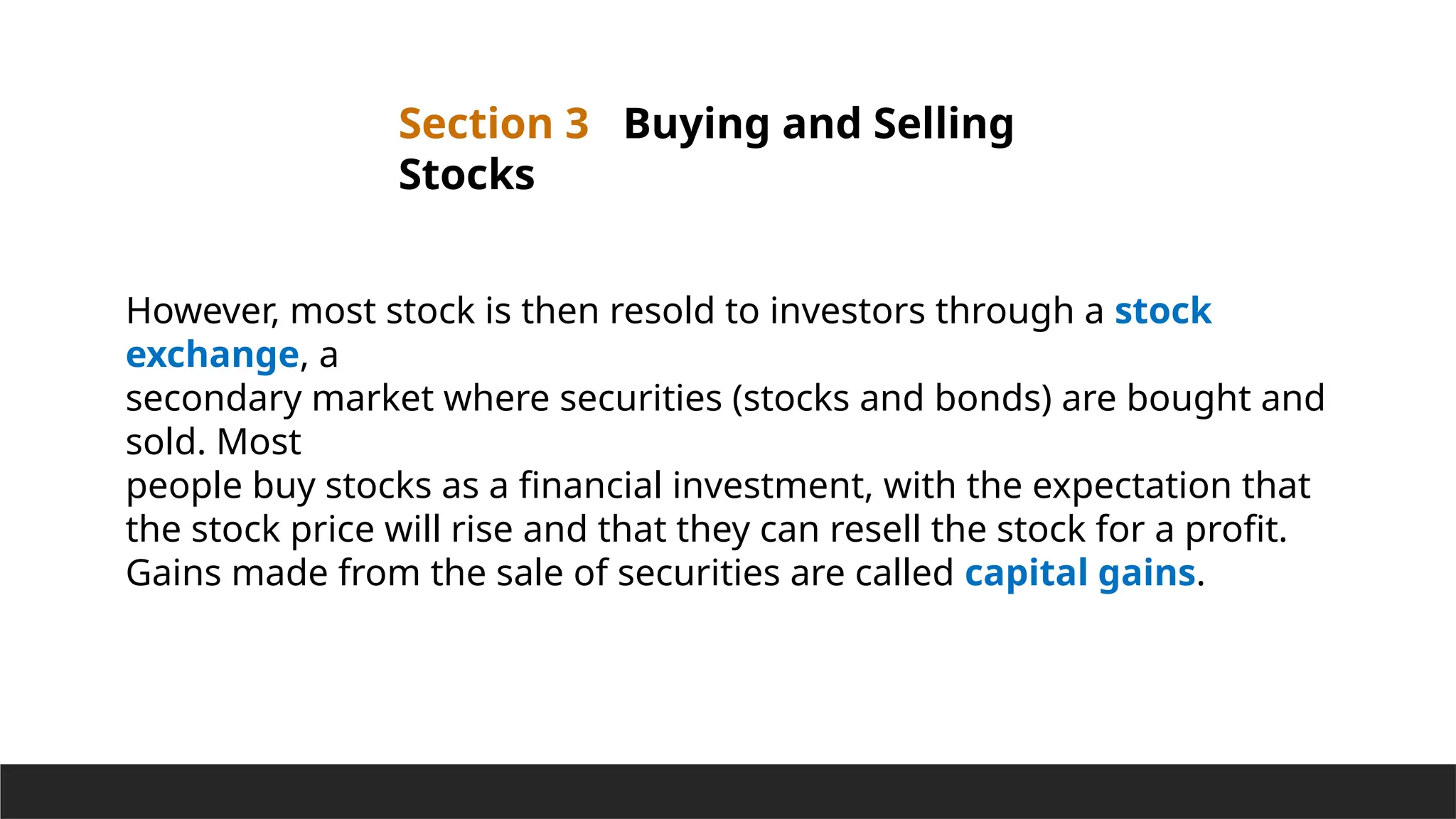 Section 3 Buying and Selling Stocks

However, most stock is then resold to investors through a stock exchange, a secondary market where securities (stocks and bonds) are bought and sold. Most people buy stocks as a financial investment, with the expectation that the stock price will rise and that they can resell the stock for a profit. Gains made from the sale of securities are called capital gains.